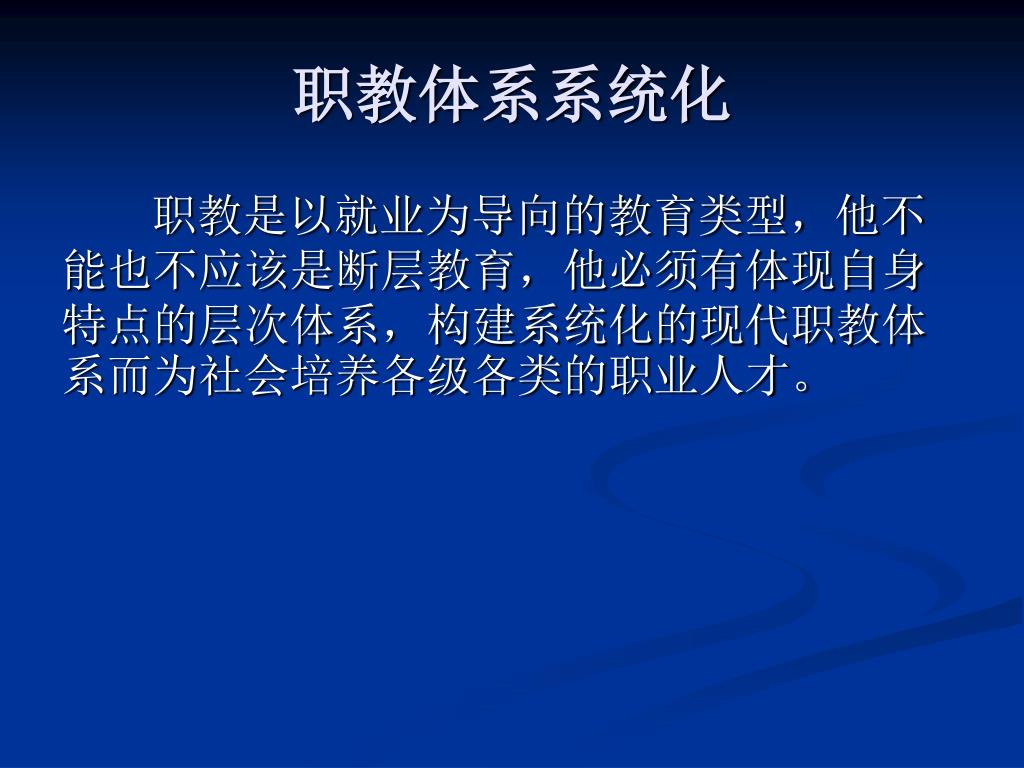 职教体系系统化

职教是以就业为导向的教育类型，他不能也不应该是断层教育，他必须有体现自身特点的层次体系，构建系统化的现代职教体系而为社会培养各级各类的职业人才。